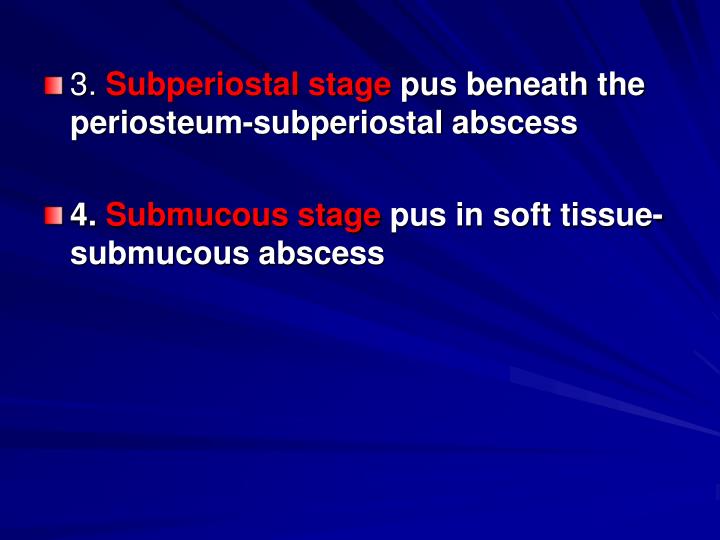 3. Subperiostal stage pus beneath the periosteum-subperiostal abscess

4. Submucous stage pus in soft tissue-submucous abscess